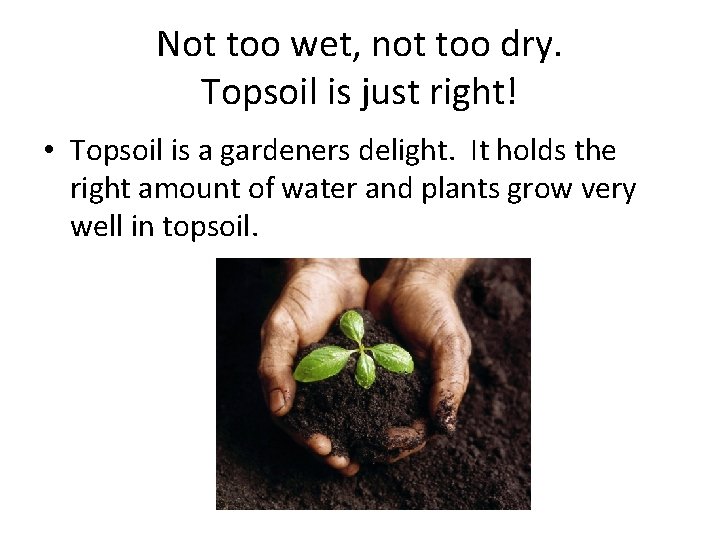 Not too wet, not too dry.
Topsoil is just right!

• Topsoil is a gardeners delight. It holds the right amount of water and plants grow very well in topsoil.